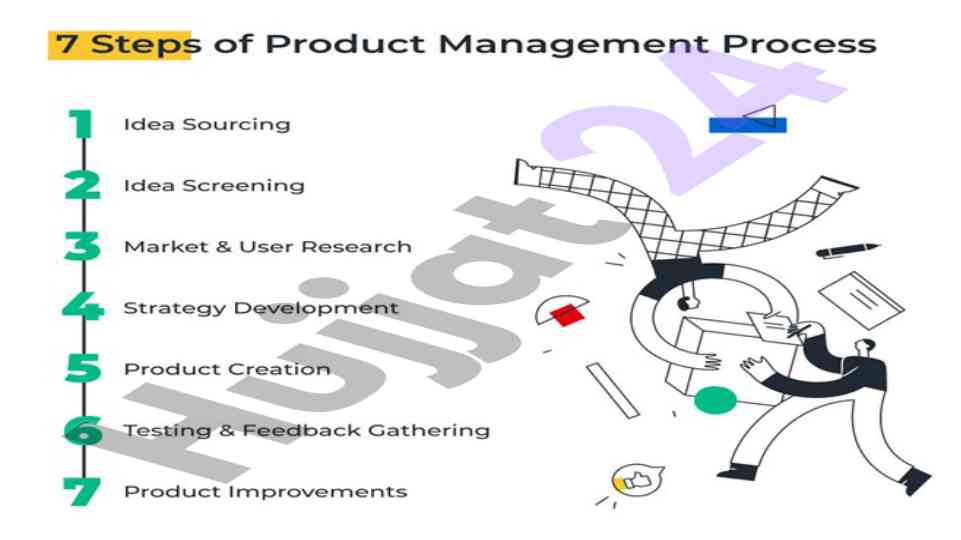 7 Steps of Product Management Process

1 Idea Sourcing

2 Idea Screening

3 Market & User Research

4 Strategy Development

5 Product Creation

6 Testing & Feedback Gathering

7 Product Improvements

Hujjat24